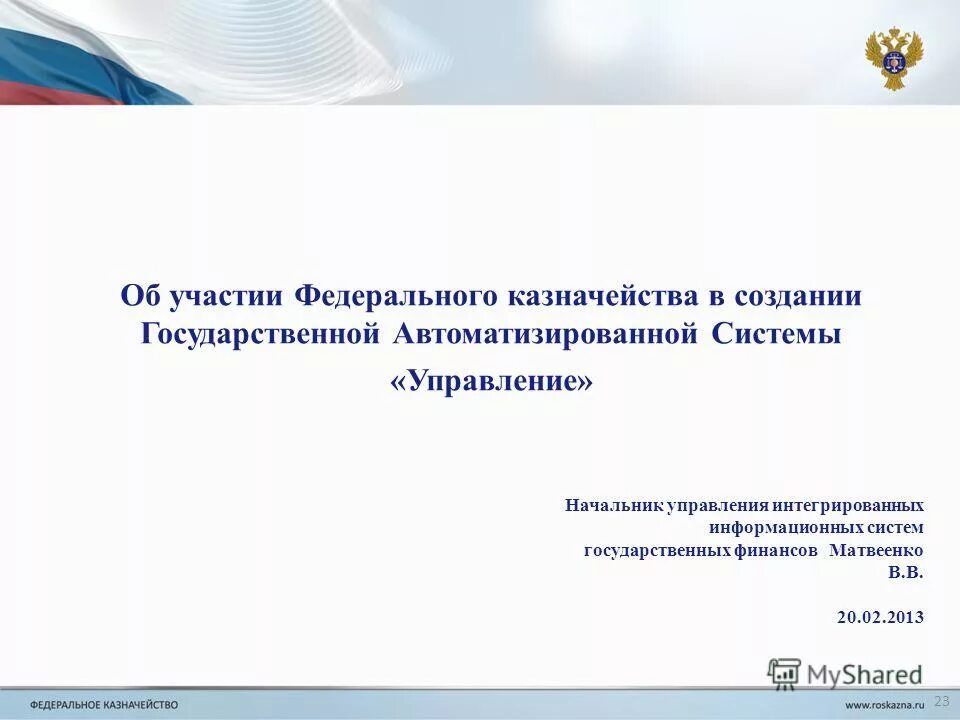 Об участии Федерального казначейства в создании Государственной Автоматизированной Системы «Управление»

Начальник управления интегрированных информационных систем государственных финансов Матвеенко В.В.

20.02.2013

MyShared

ФЕДЕРАЛЬНОЕ КАЗНАЧЕЙСТВО

www.roskazna.ru

23